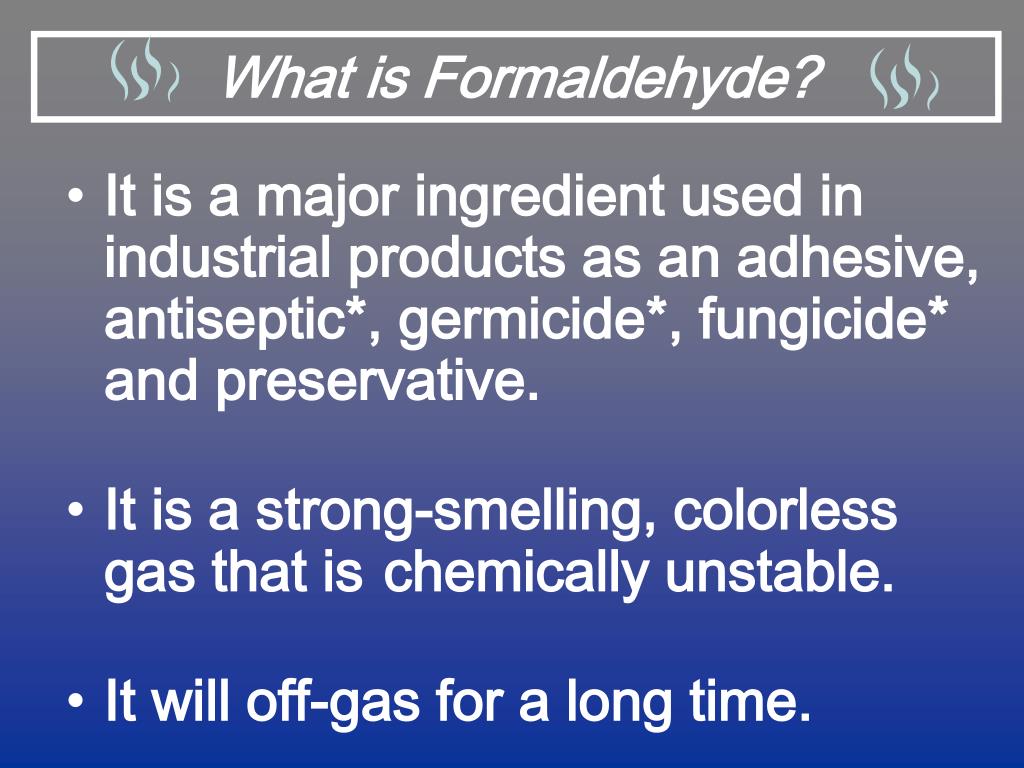 What is Formaldehyde?

• It is a major ingredient used in industrial products as an adhesive, antiseptic*, germicide*, fungicide* and preservative.

• It is a strong-smelling, colorless gas that is chemically unstable.

• It will off-gas for a long time.